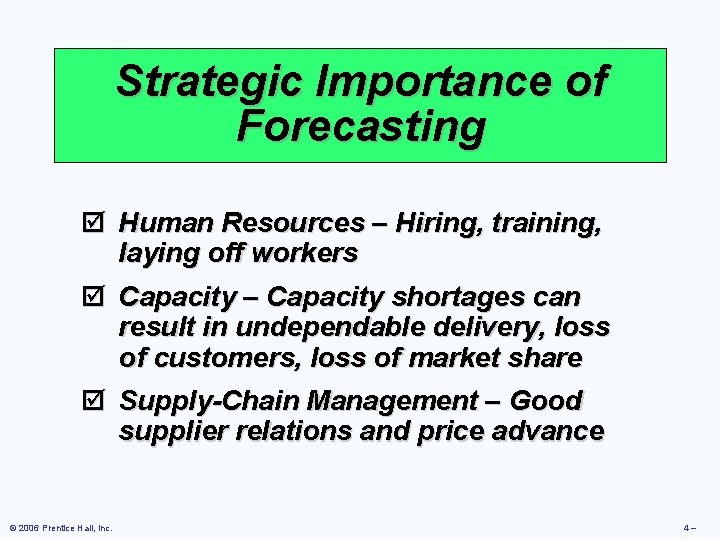 Strategic Importance of Forecasting

☑ Human Resources – Hiring, training, laying off workers

☑ Capacity – Capacity shortages can result in undependable delivery, loss of customers, loss of market share

☑ Supply-Chain Management – Good supplier relations and price advance

© 2006 Prentice Hall, Inc.

4 –